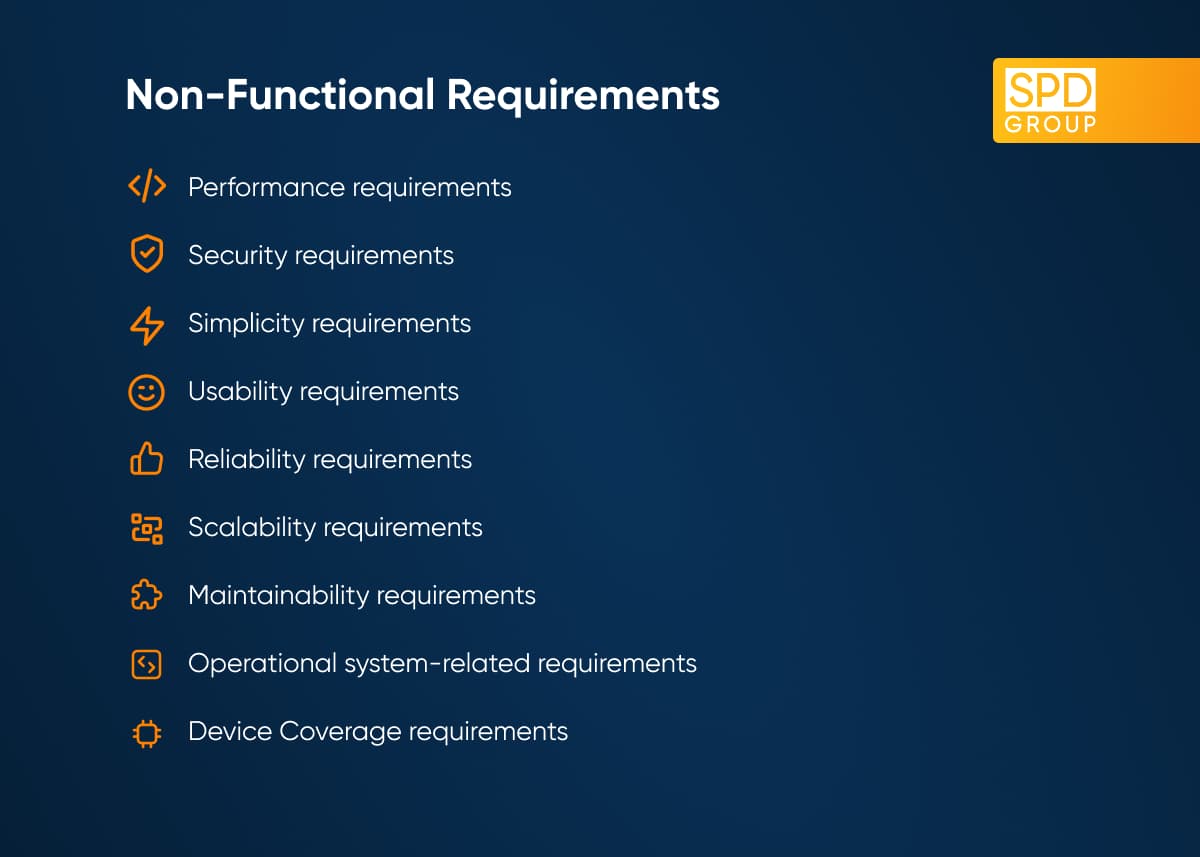 Non-Functional Requirements

SPD GROUP

Performance requirements

Security requirements

Simplicity requirements

Usability requirements

Reliability requirements

Scalability requirements

Maintainability requirements

Operational system-related requirements

Device Coverage requirements